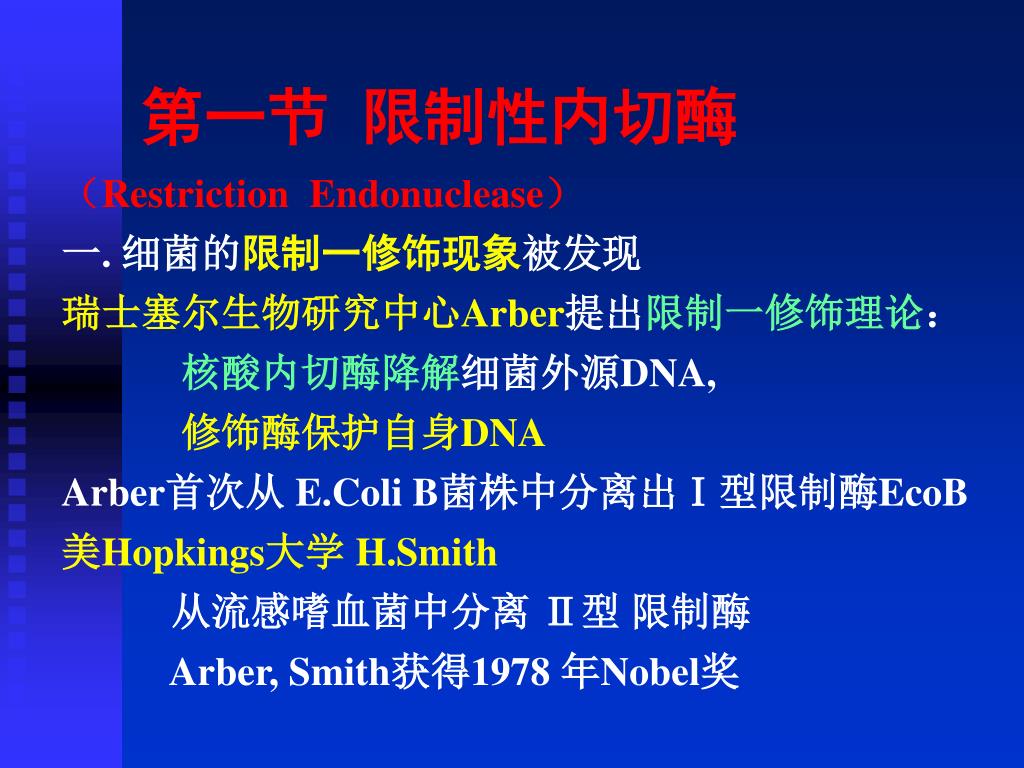 第一节 限制性内切酶

（Restriction Endonuclease）

一. 细菌的限制一修饰现象被发现

瑞士塞尔生物研究中心Arber提出限制一修饰理论：

核酸内切酶降解细菌外源DNA,

修饰酶保护自身DNA

Arber首次从 E.Coli B菌株中分离出Ⅰ型限制酶EcoB

美Hopkings大学 H.Smith

从流感嗜血菌中分离 Ⅱ型 限制酶

Arber, Smith获得1978 年Nobel奖